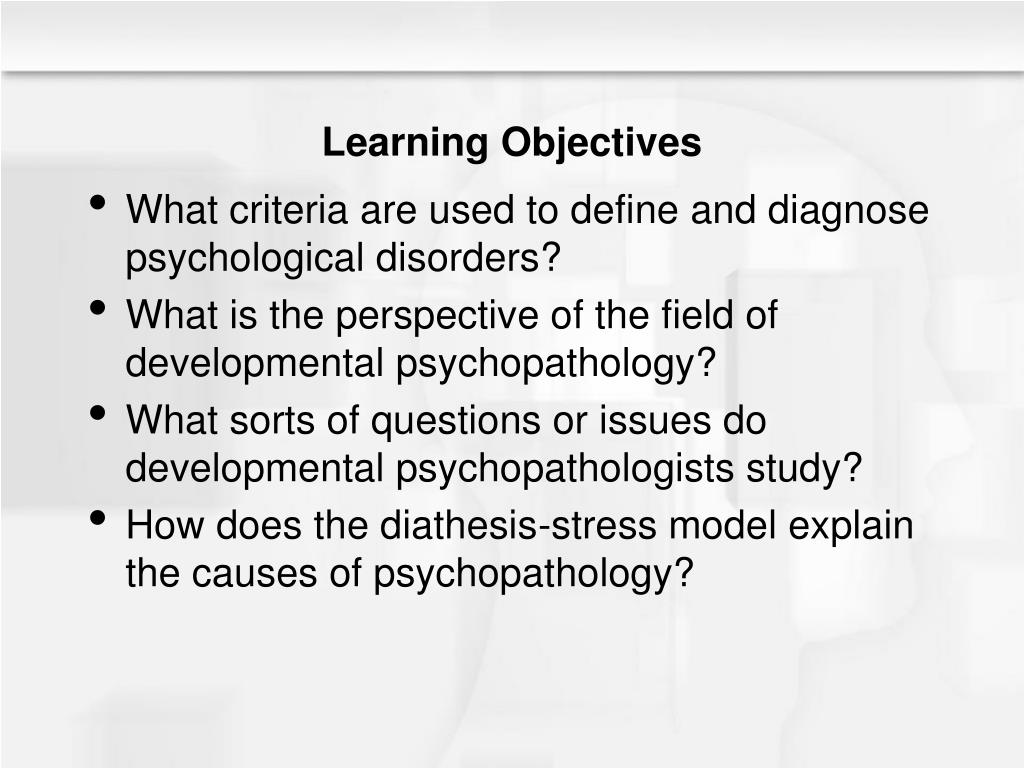 Learning Objectives

• What criteria are used to define and diagnose psychological disorders?
• What is the perspective of the field of developmental psychopathology?
• What sorts of questions or issues do developmental psychopathologists study?
• How does the diathesis-stress model explain the causes of psychopathology?